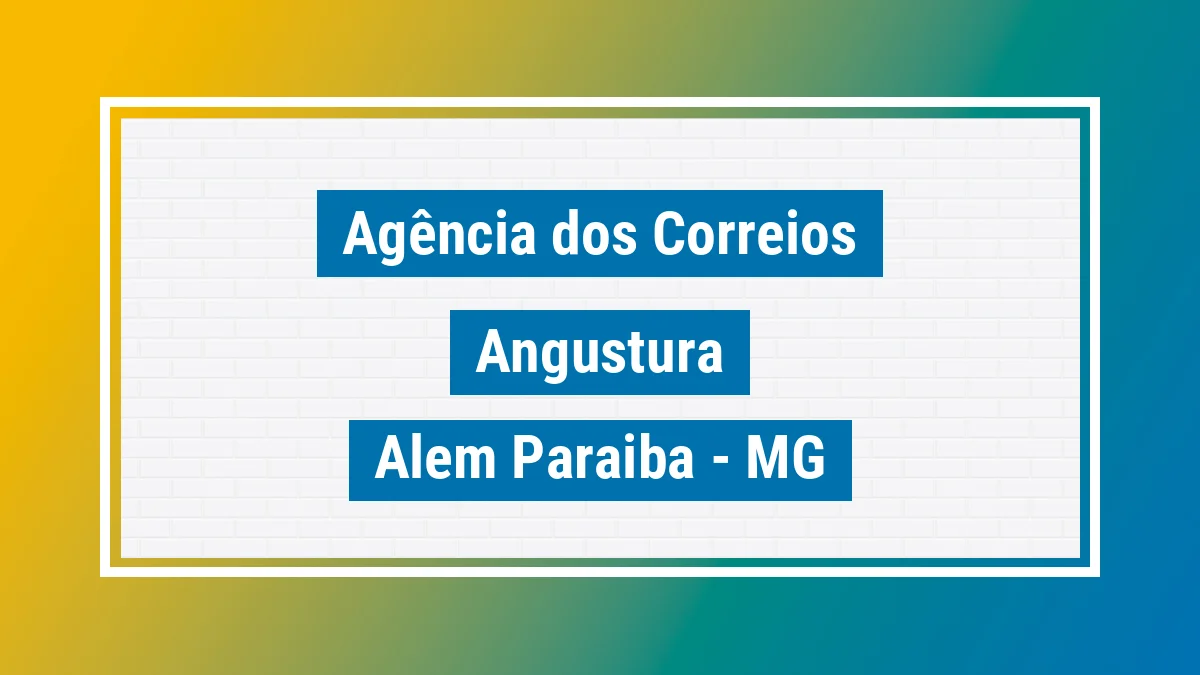 Agência dos Correios

Angustura

Alem Paraiba - MG